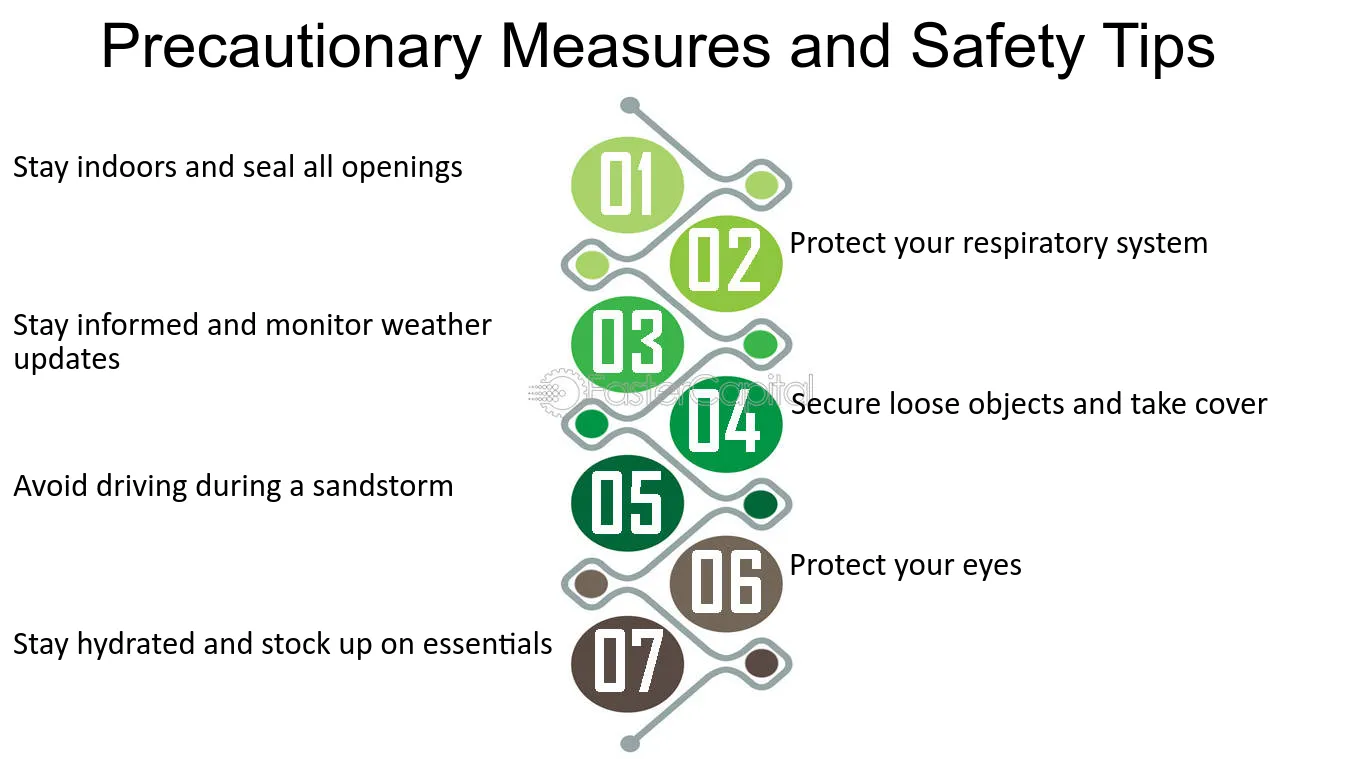 Precautionary Measures and Safety Tips

Stay indoors and seal all openings

01

02

Protect your respiratory system

Stay informed and monitor weather updates

03

04

Secure loose objects and take cover

Avoid driving during a sandstorm

05

06

Protect your eyes

Stay hydrated and stock up on essentials

07

FasterCapital